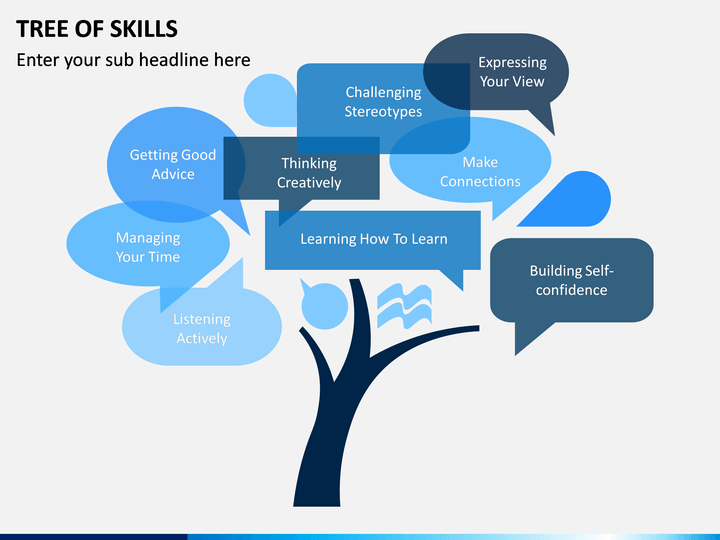 TREE OF SKILLS

Enter your sub headline here

Expressing Your View

Challenging Stereotypes

Getting Good Advice

Thinking Creatively

Make Connections

Managing Your Time

Learning How To Learn

Building Self-confidence

Listening Actively